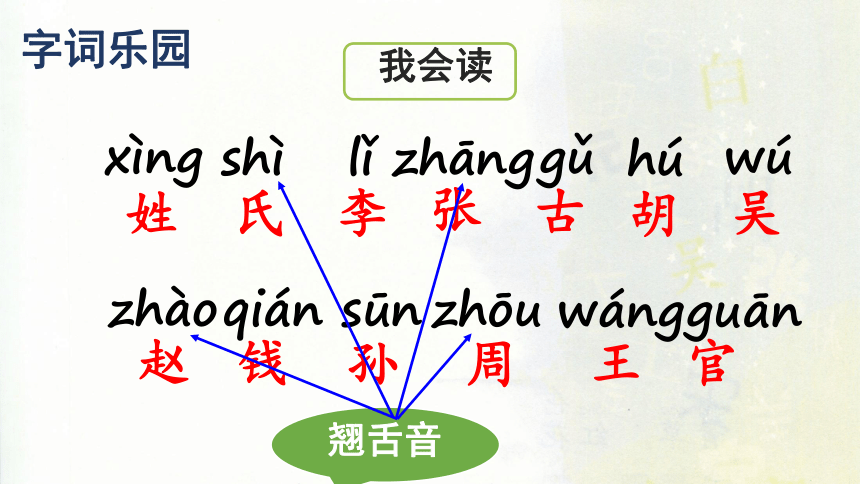 字词乐园

我会读

xìng shì lǐ zhāng gǔ hú wú
姓 氏 李 张 古 胡 吴

zhào qián sūn zhōu wáng guān
赵 钱 孙 周 王 官

翘舌音